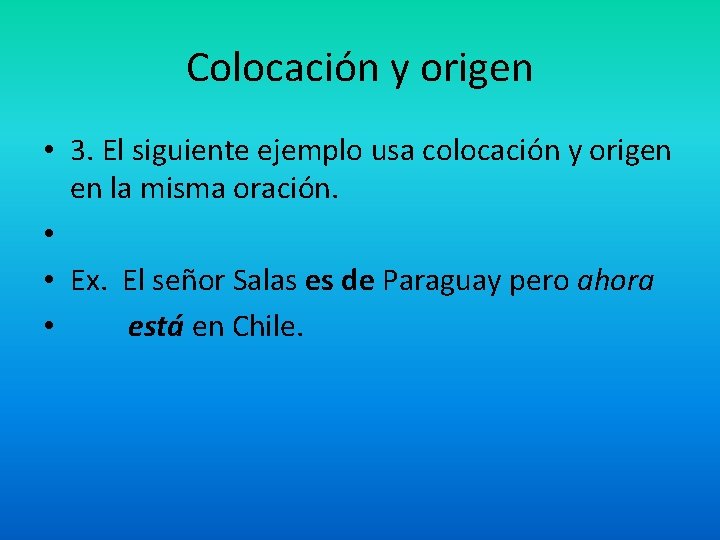 Colocación y origen

• 3. El siguiente ejemplo usa colocación y origen en la misma oración.
•
• Ex. El señor Salas es de Paraguay pero ahora
• está en Chile.